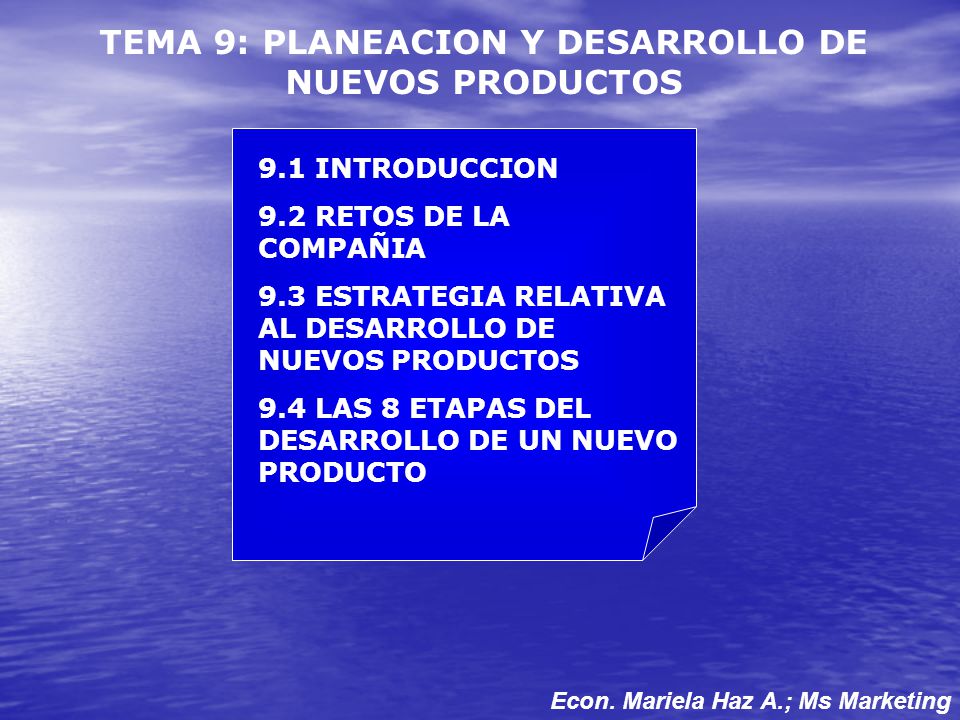 TEMA 9: PLANEACION Y DESARROLLO DE NUEVOS PRODUCTOS

9.1 INTRODUCCION

9.2 RETOS DE LA COMPAÑIA

9.3 ESTRATEGIA RELATIVA AL DESARROLLO DE NUEVOS PRODUCTOS

9.4 LAS 8 ETAPAS DEL DESARROLLO DE UN NUEVO PRODUCTO

Econ. Mariela Haz A.; Ms Marketing